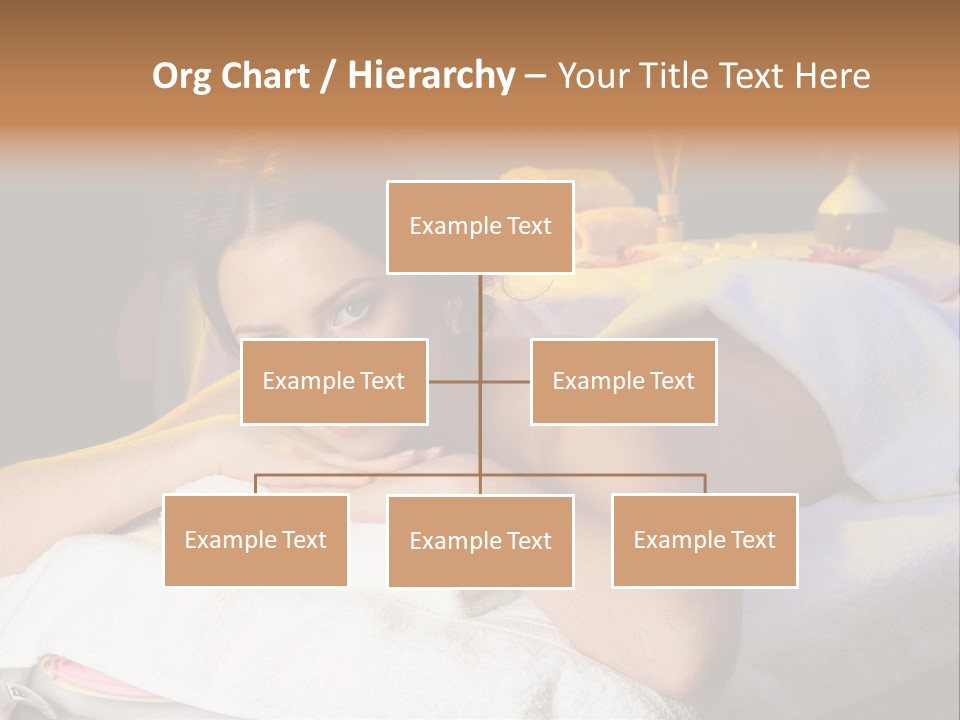 Org Chart / Hierarchy – Your Title Text Here

Example Text

Example Text

Example Text

Example Text

Example Text

Example Text